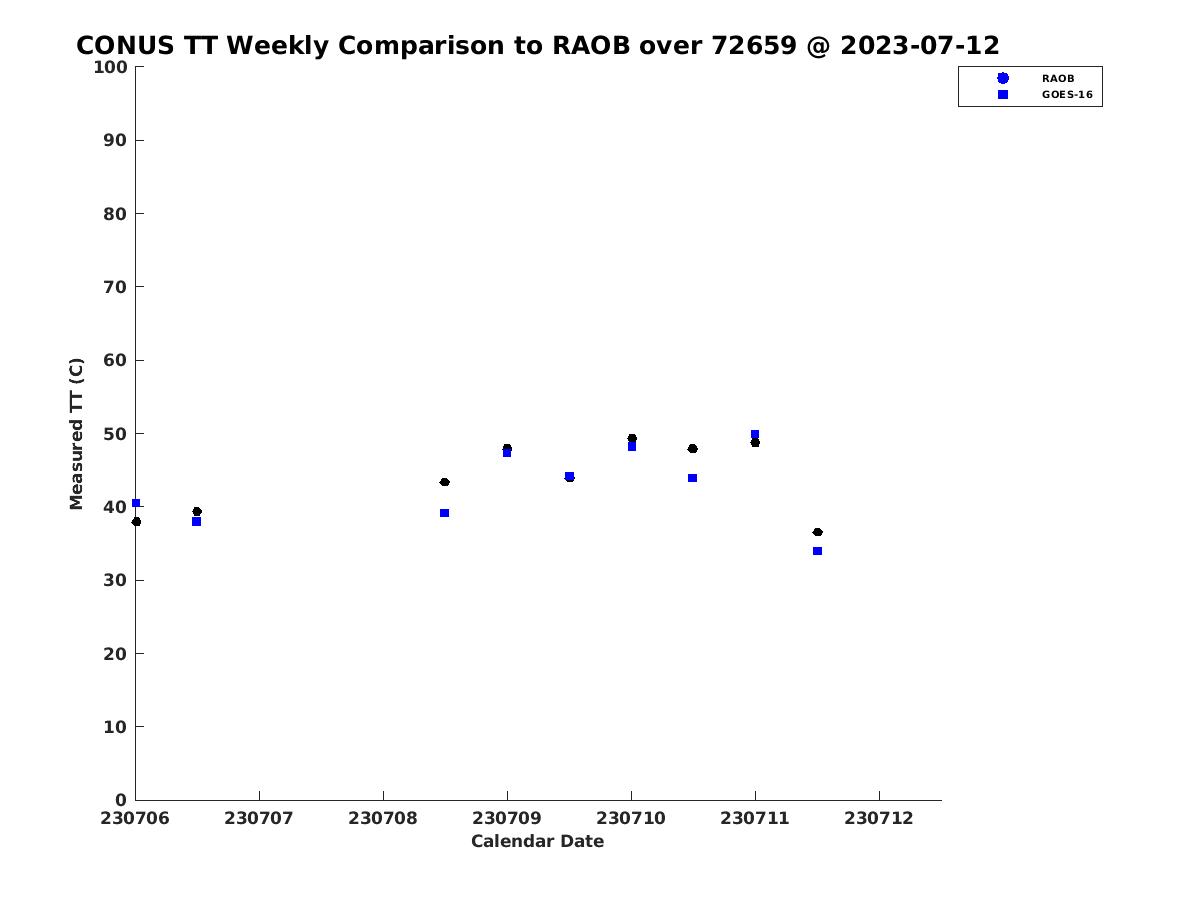 CONUS TT Weekly Comparison to RAOB over 72659 @ 2023-07-12

RAOB
GOES-16

Measured TT (C)

100
90
80
70
60
50
40
30
20
10
0

230706
230707
230708
230709
230710
230711
230712

Calendar Date